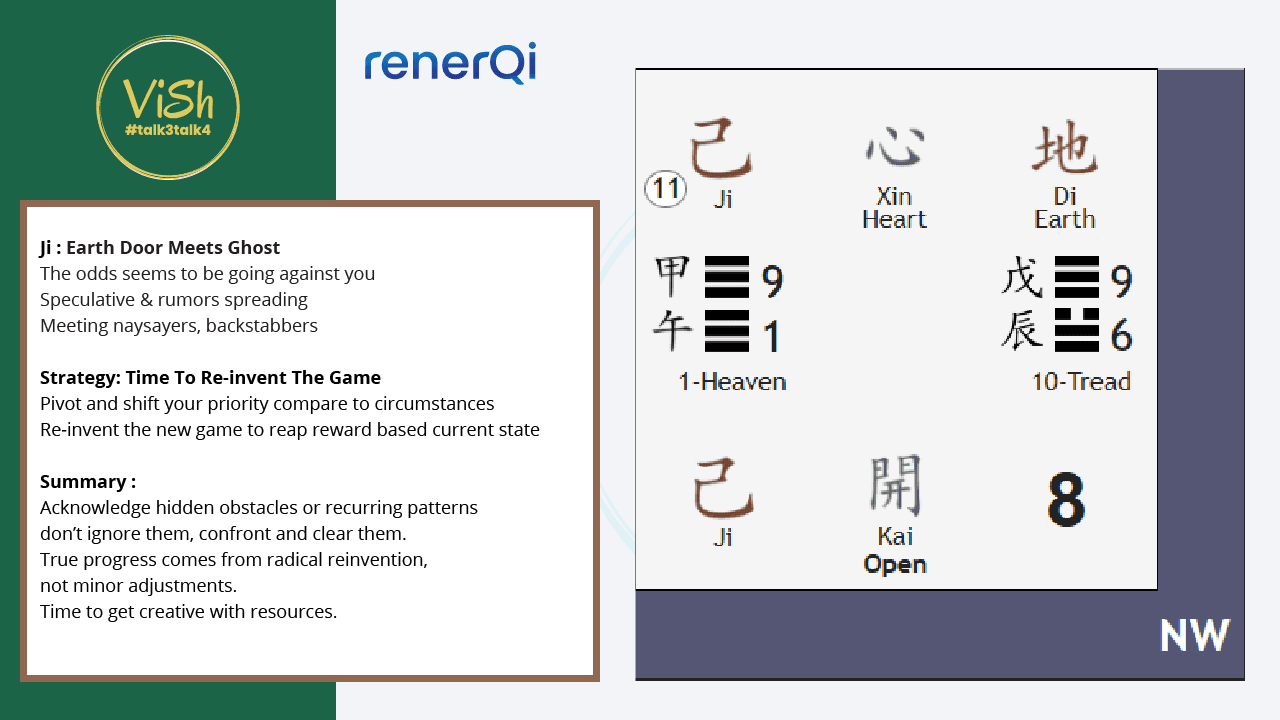 ViSh
#talk3talk4

renerQi

Ji : Earth Door Meets Ghost
The odds seems to be going against you
Speculative & rumors spreading
Meeting naysayers, backstabbers

Strategy: Time To Re-invent The Game
Pivot and shift your priority compare to circumstances
Re-invent the new game to reap reward based current state

Summary :
Acknowledge hidden obstacles or recurring patterns
don't ignore them, confront and clear them.
True progress comes from radical reinvention,
not minor adjustments.
Time to get creative with resources.

己
11 Ji

心
Xin
Heart

地
Di
Earth

甲 9
午 1
1-Heaven

戊 9
辰 6
10-Tread

己
Ji

開
Kai
Open

8

NW